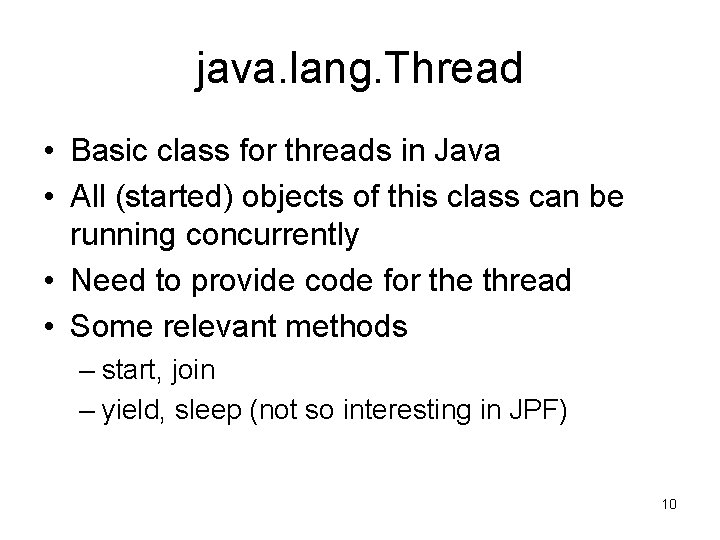 java.lang.Thread

• Basic class for threads in Java
• All (started) objects of this class can be running concurrently
• Need to provide code for the thread
• Some relevant methods
– start, join
– yield, sleep (not so interesting in JPF)

10